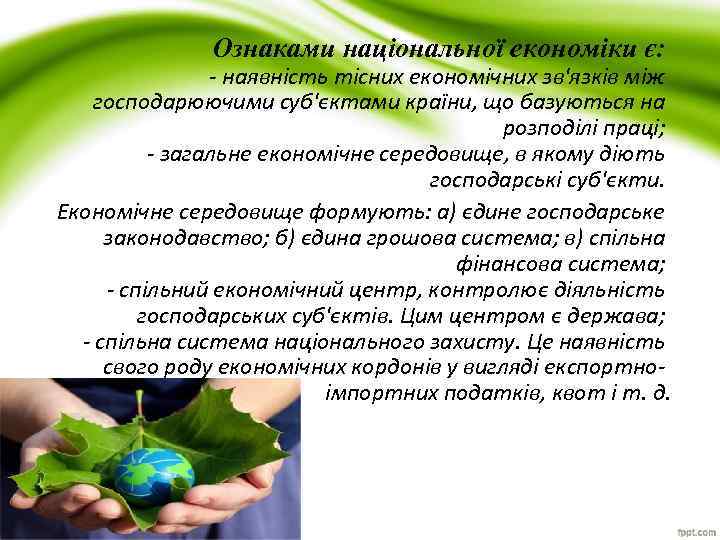 Ознаками національної економіки є:
- наявність тісних економічних зв'язків між господарюючими суб'єктами країни, що базуються на розподілі праці;
- загальне економічне середовище, в якому діють господарські суб'єкти.

Економічне середовище формують: а) єдине господарське законодавство; б) єдина грошова система; в) спільна фінансова система;
- спільний економічний центр, контролює діяльність господарських суб'єктів. Цим центром є держава;
- спільна система національного захисту. Це наявність свого роду економічних кордонів у вигляді експортно-імпортних податків, квот і т. д.

fppt.com